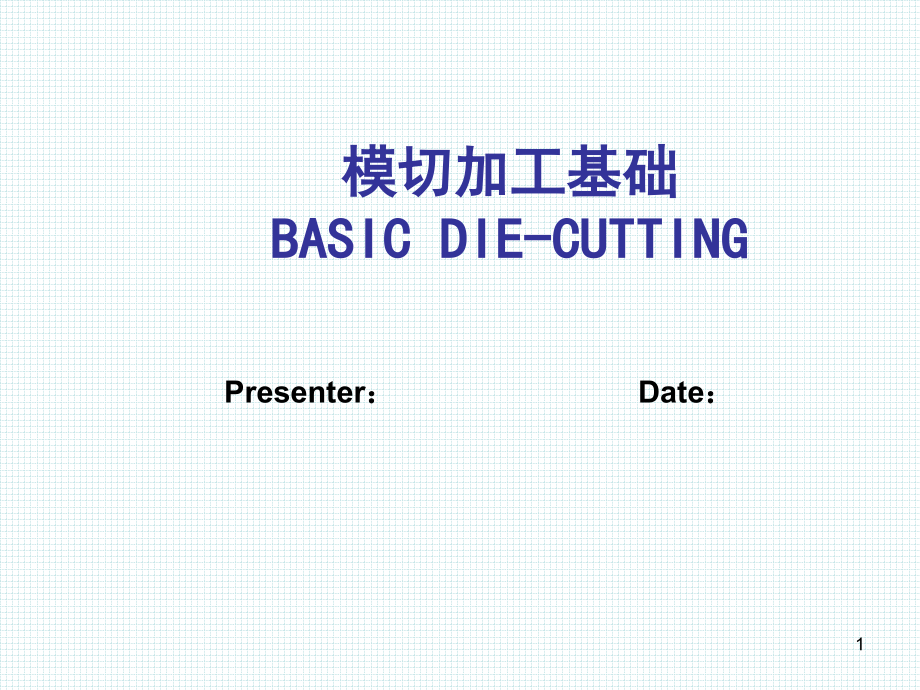 模切加工基础
BASIC DIE-CUTTING

Presenter：

Date：

1